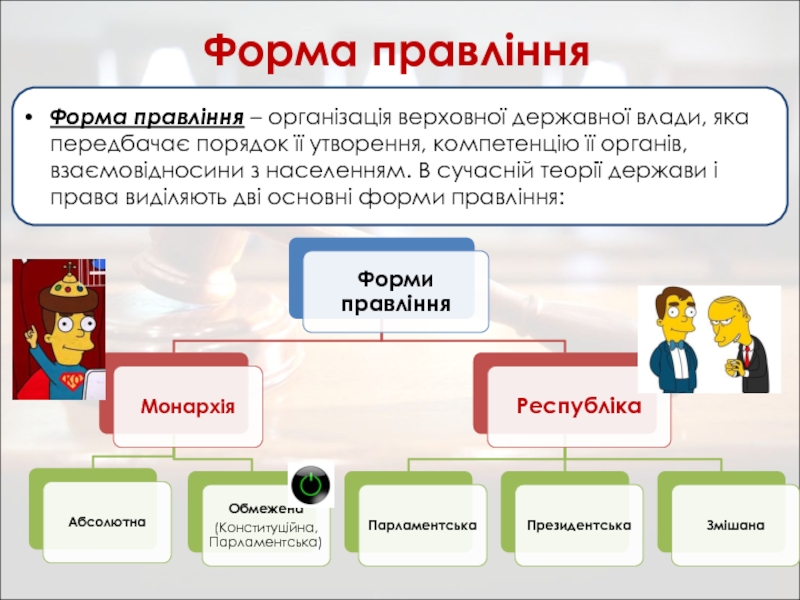 Форма правління

• Форма правління – організація верховної державної влади, яка передбачає порядок її утворення, компетенцію її органів, взаємовідносини з населенням. В сучасній теорії держави і права виділяють дві основні форми правління:

Форми правління

Монархія

Республіка

Абсолютна

Обмежена (Конституційна, Парламентська)

Парламентська

Президентська

Змішана